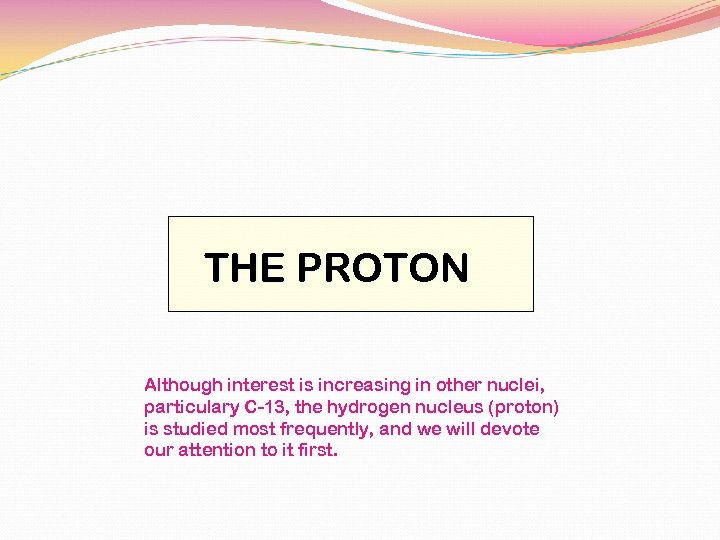 THE PROTON

Although interest is increasing in other nuclei, particulary C-13, the hydrogen nucleus (proton) is studied most frequently, and we will devote our attention to it first.